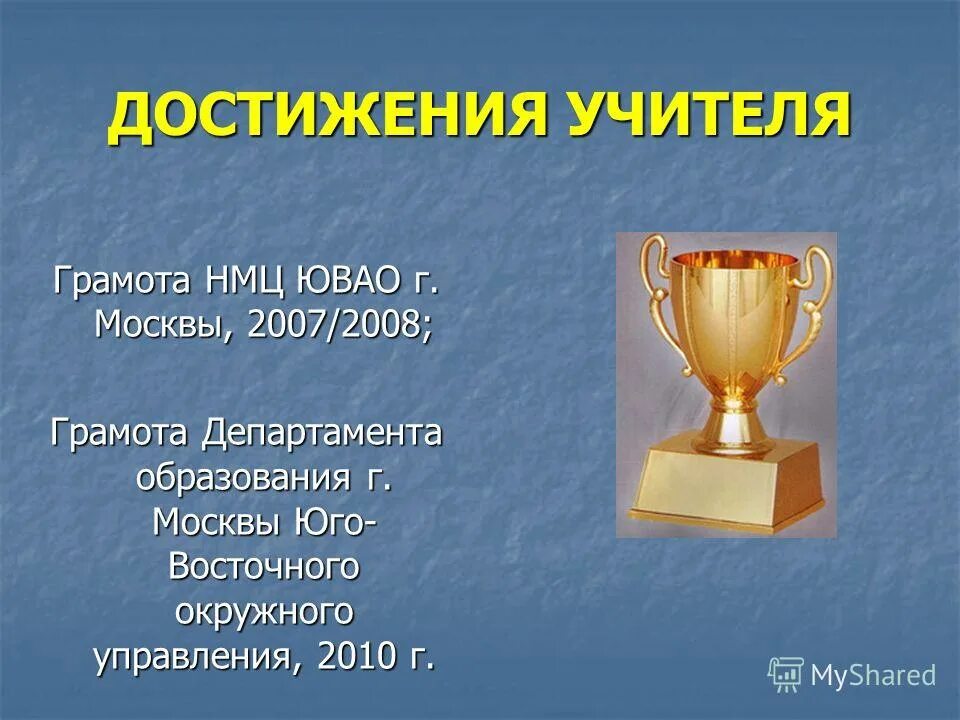 ДОСТИЖЕНИЯ УЧИТЕЛЯ

Грамота НМЦ ЮВАО г. Москвы, 2007/2008;

Грамота Департамента образования г. Москвы Юго-Восточного окружного управления, 2010 г.

MyShared